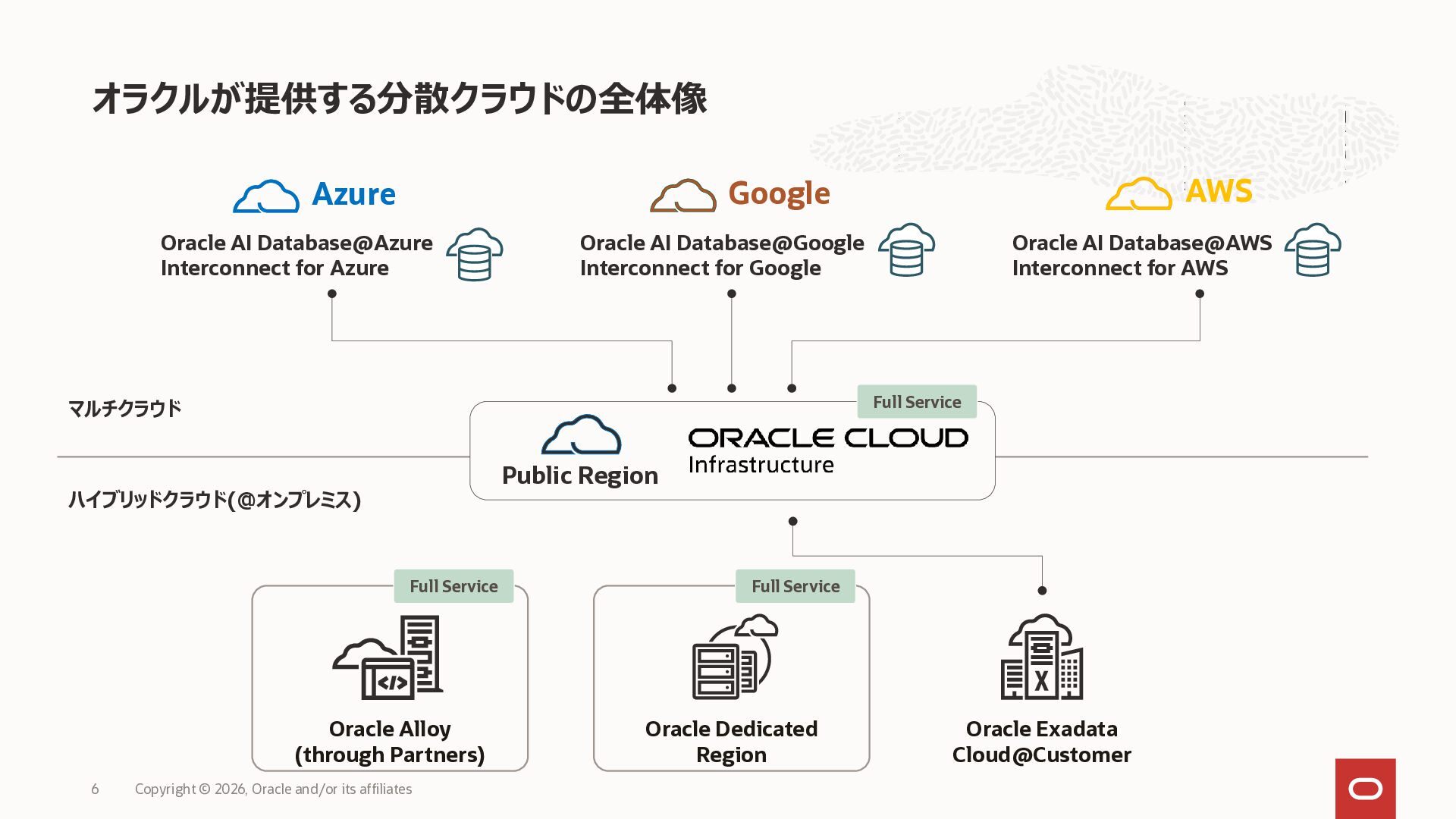 オラクルが提供する分散クラウドの全体像

Azure

Oracle AI Database@Azure
Interconnect for Azure

Google

Oracle AI Database@Google
Interconnect for Google

AWS

Oracle AI Database@AWS
Interconnect for AWS

マルチクラウド

Full Service

Public Region

ORACLE CLOUD
Infrastructure

ハイブリッドクラウド(@オンプレミス)

Full Service

Oracle Alloy
(through Partners)

Full Service

Oracle Dedicated
Region

Oracle Exadata
Cloud@Customer

6 Copyright © 2026, Oracle and/or its affiliates